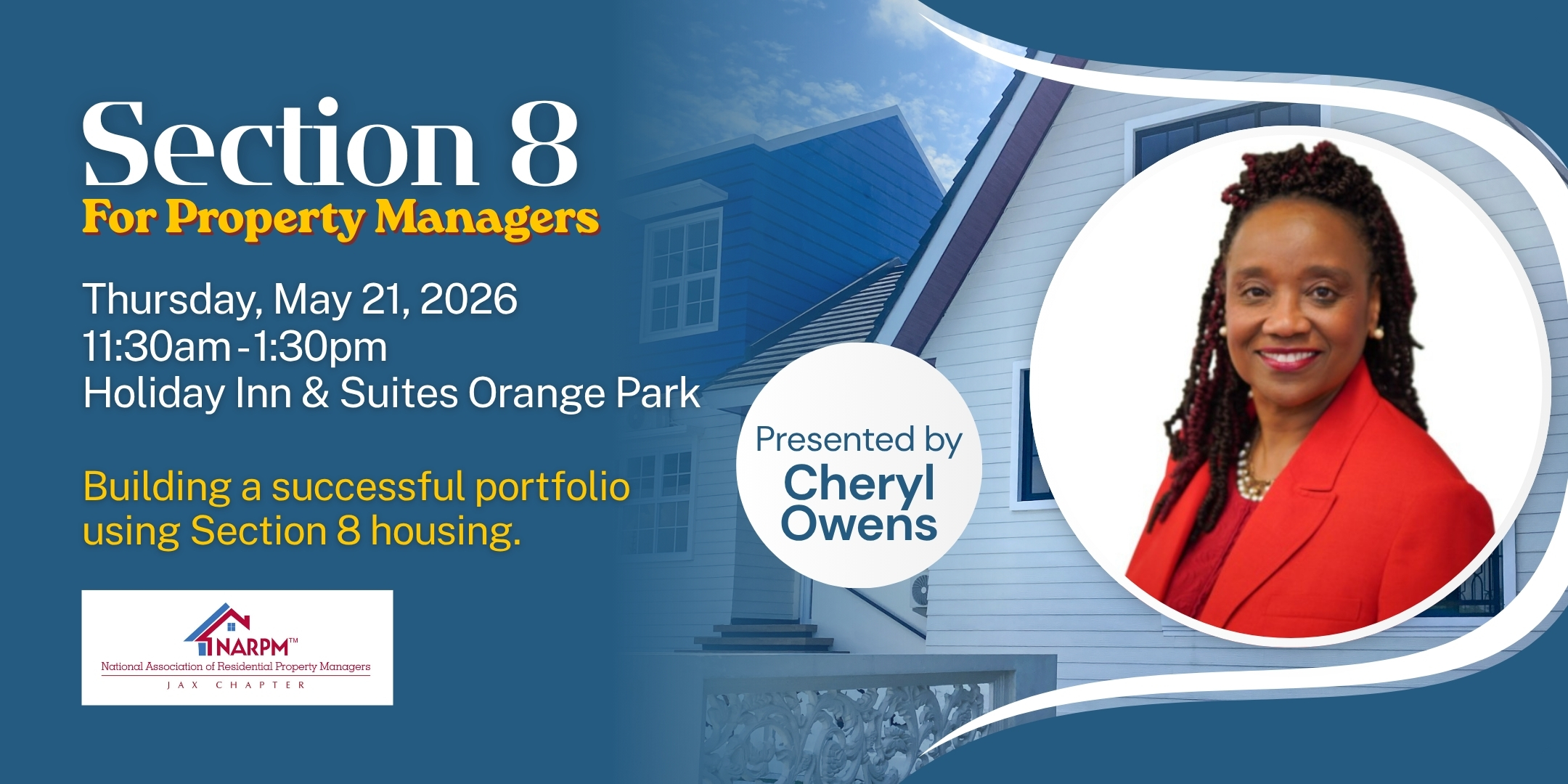 Section 8
For Property Managers

Thursday, May 21, 2026
11:30am - 1:30pm
Holiday Inn & Suites Orange Park

Building a successful portfolio using Section 8 housing.

NARPM™
National Association of Residential Property Managers
JAX CHAPTER

Presented by
Cheryl Owens